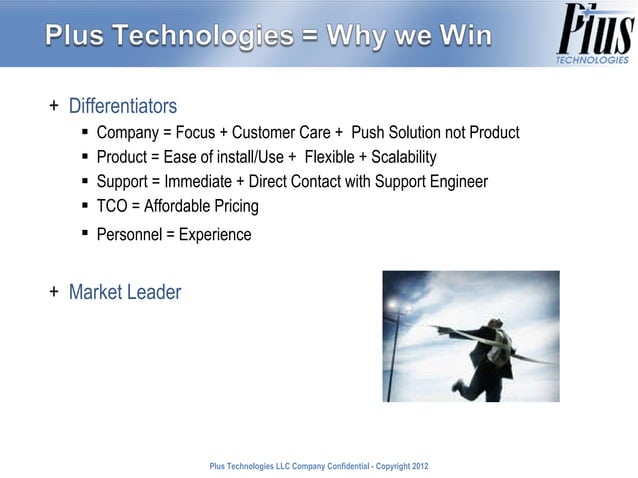 Plus Technologies = Why we Win

Plus
TECHNOLOGIES

+ Differentiators

▪ Company = Focus + Customer Care + Push Solution not Product
▪ Product = Ease of install/Use + Flexible + Scalability
▪ Support = Immediate + Direct Contact with Support Engineer
▪ TCO = Affordable Pricing
▪ Personnel = Experience

+ Market Leader

Plus Technologies LLC Company Confidential - Copyright 2012